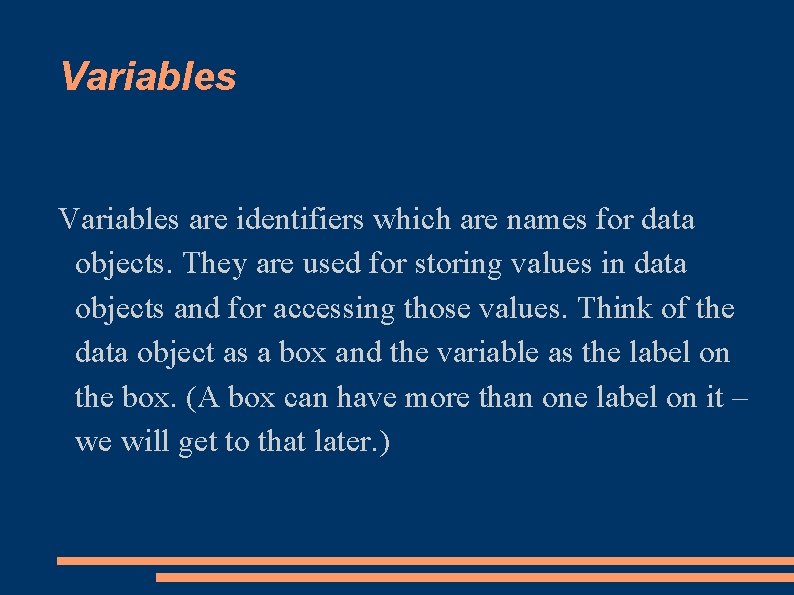 Variables

Variables are identifiers which are names for data objects. They are used for storing values in data objects and for accessing those values. Think of the data object as a box and the variable as the label on the box. (A box can have more than one label on it – we will get to that later.)